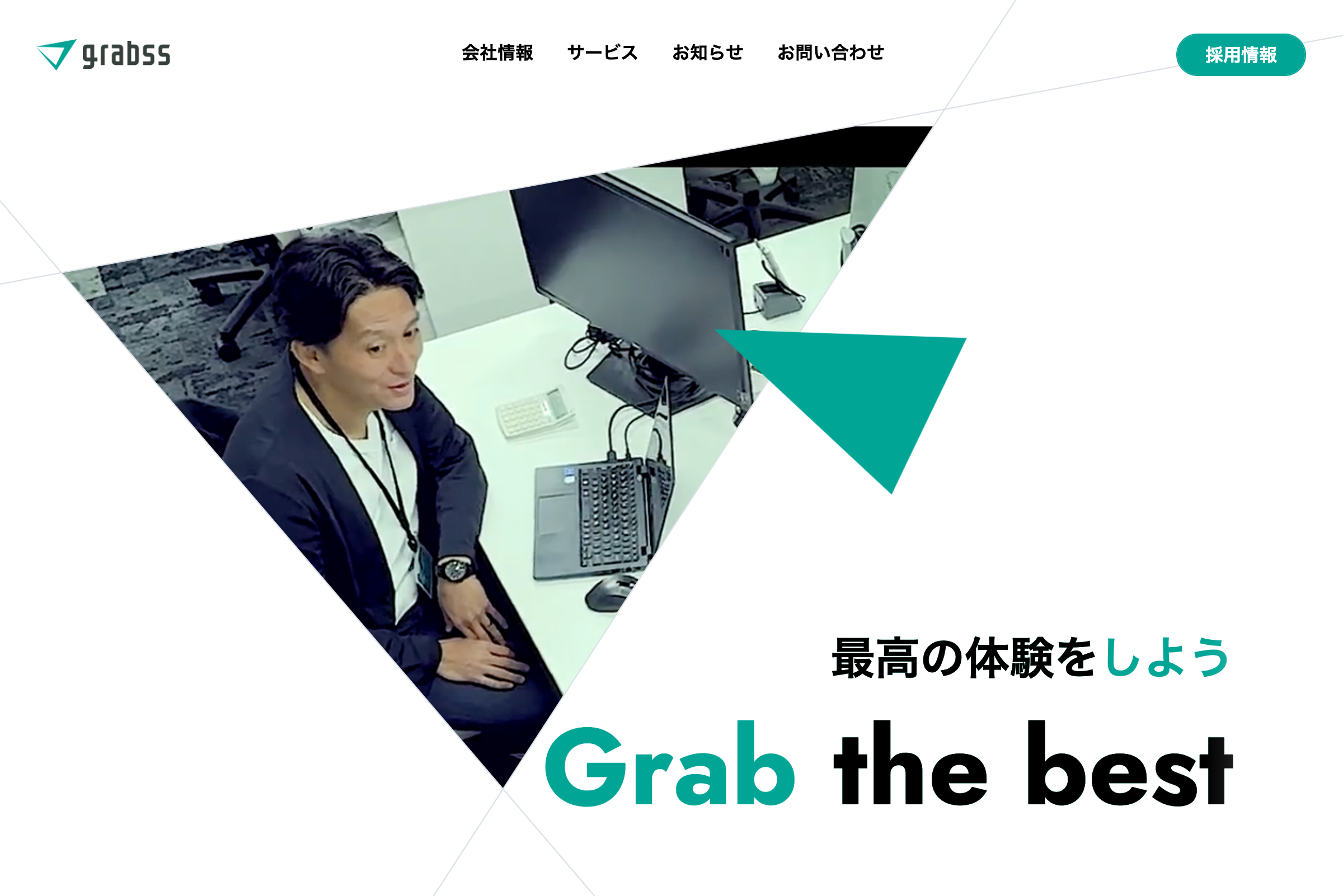 grabss

会社情報　サービス　お知らせ　お問い合わせ

採用情報

最高の体験をしよう

Grab the best